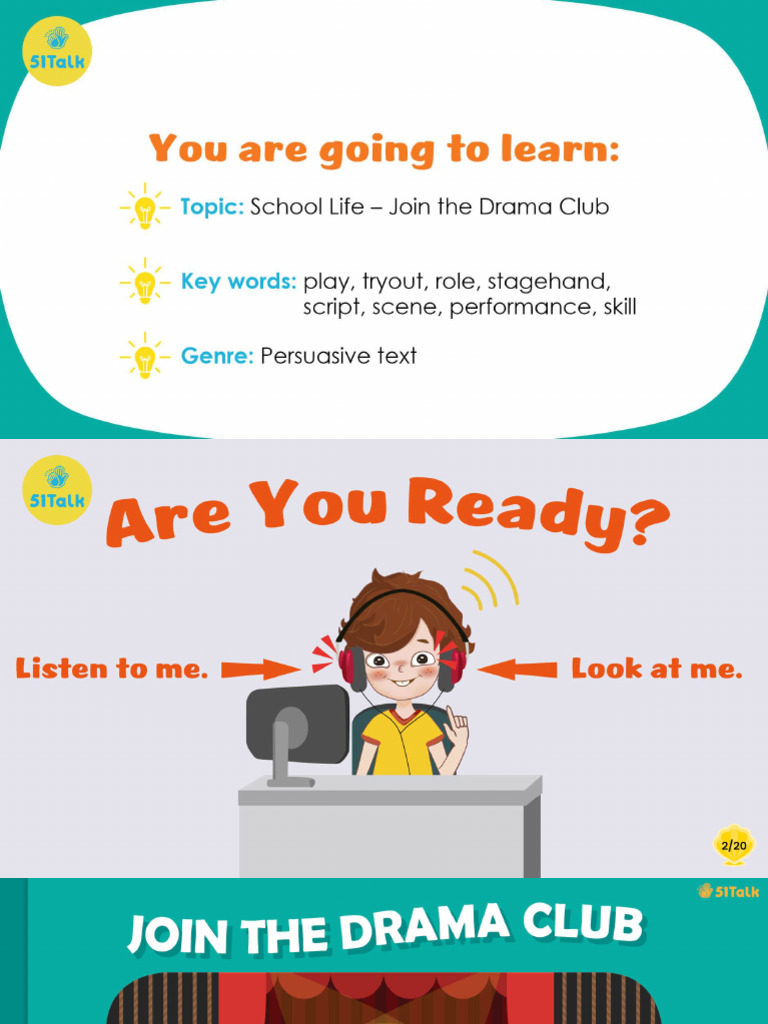 51Talk

You are going to learn:

Topic: School Life – Join the Drama Club

Key words: play, tryout, role, stagehand, script, scene, performance, skill

Genre: Persuasive text

51Talk

Are You Ready?

Listen to me.

Look at me.

2/20

51Talk

JOIN THE DRAMA CLUB